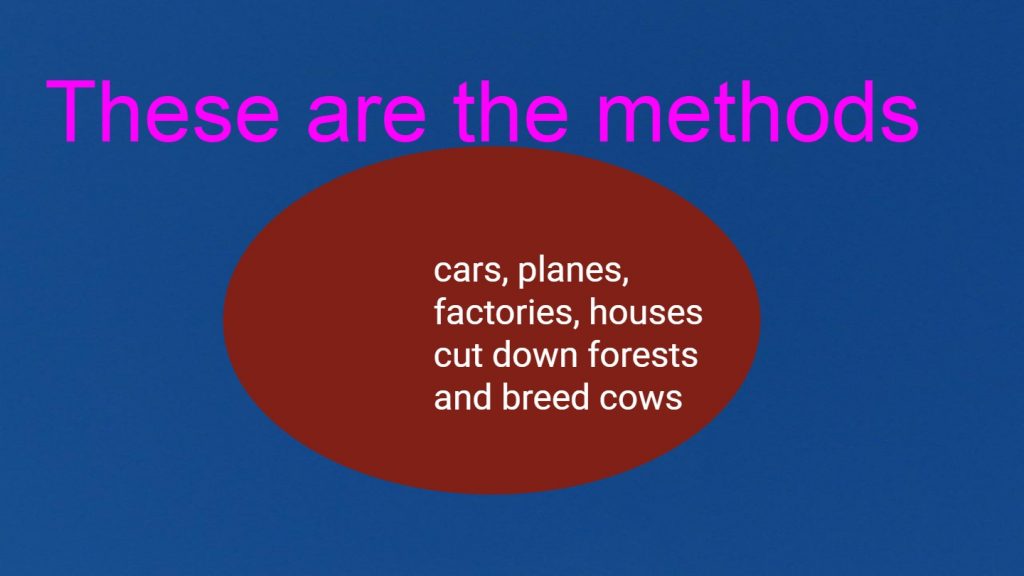 These are the methods

cars, planes, factories, houses cut down forests and breed cows